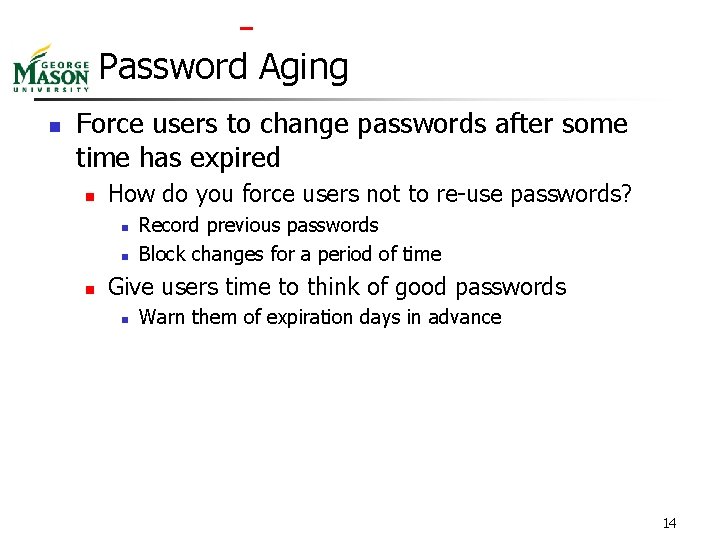 GEORGE MASON UNIVERSITY

Password Aging

Force users to change passwords after some time has expired

How do you force users not to re-use passwords?

Record previous passwords

Block changes for a period of time

Give users time to think of good passwords

Warn them of expiration days in advance

14